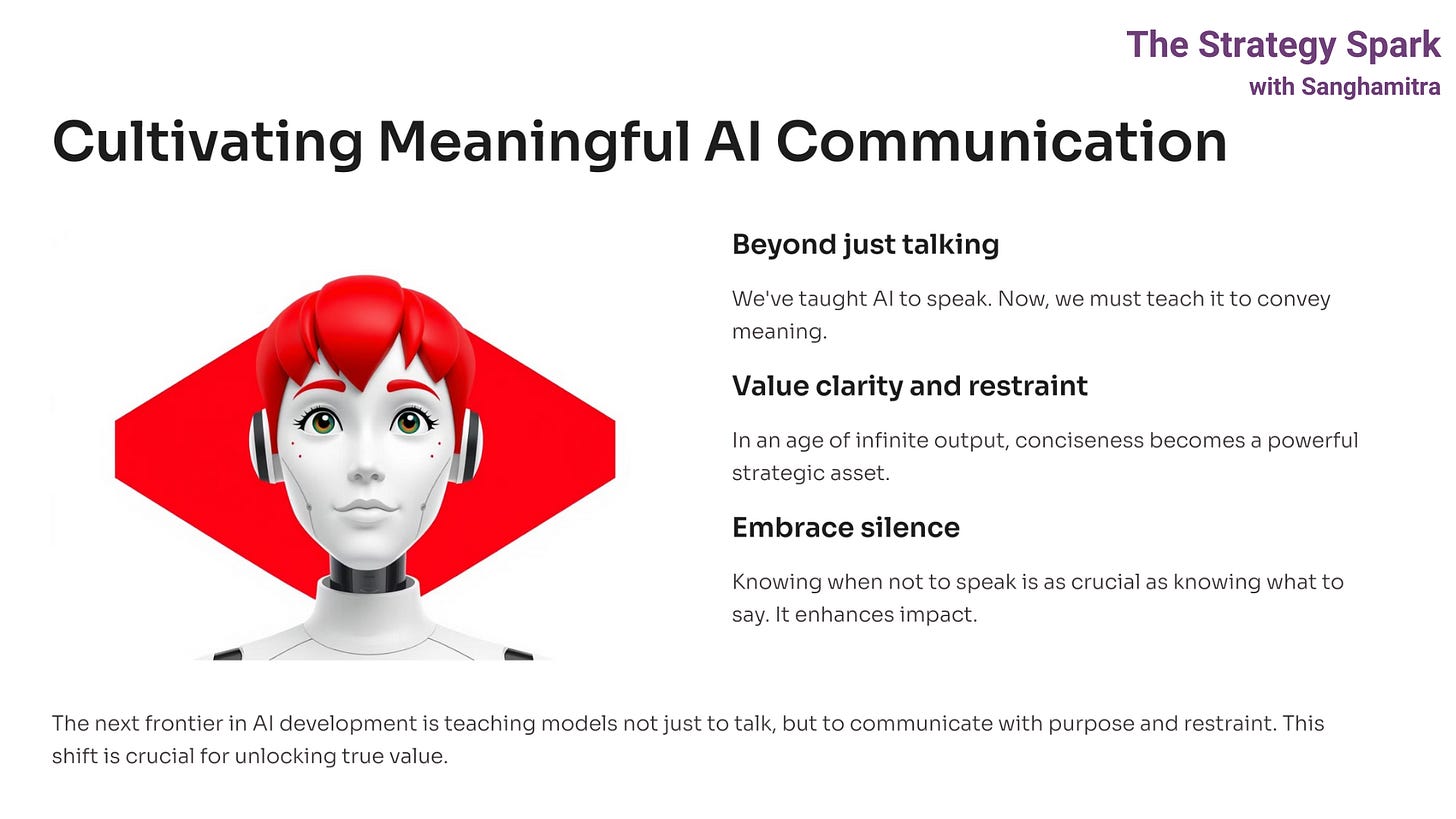 The Strategy Spark
with Sanghamitra

Cultivating Meaningful AI Communication

Beyond just talking

We've taught AI to speak. Now, we must teach it to convey meaning.

Value clarity and restraint

In an age of infinite output, conciseness becomes a powerful strategic asset.

Embrace silence

Knowing when not to speak is as crucial as knowing what to say. It enhances impact.

The next frontier in AI development is teaching models not just to talk, but to communicate with purpose and restraint. This shift is crucial for unlocking true value.